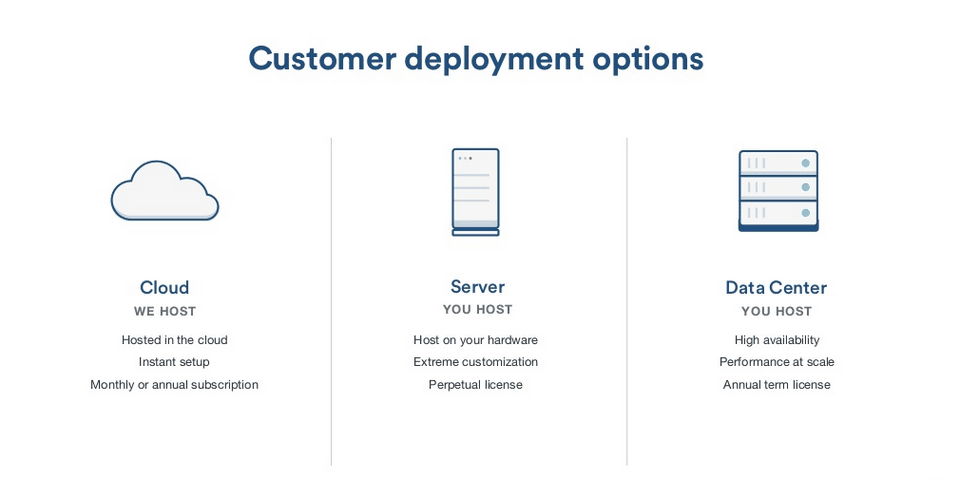 Customer deployment options

Cloud
WE HOST
Hosted in the cloud
Instant setup
Monthly or annual subscription

Server
YOU HOST
Host on your hardware
Extreme customization
Perpetual license

Data Center
YOU HOST
High availability
Performance at scale
Annual term license